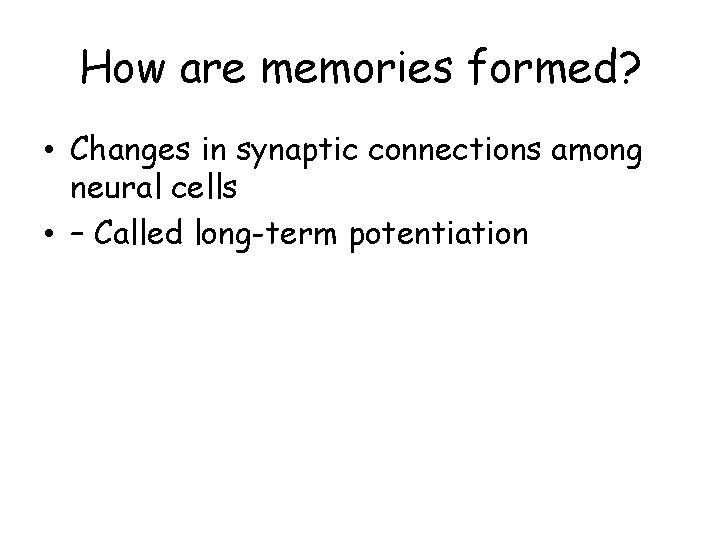 How are memories formed?

• Changes in synaptic connections among neural cells
• – Called long-term potentiation